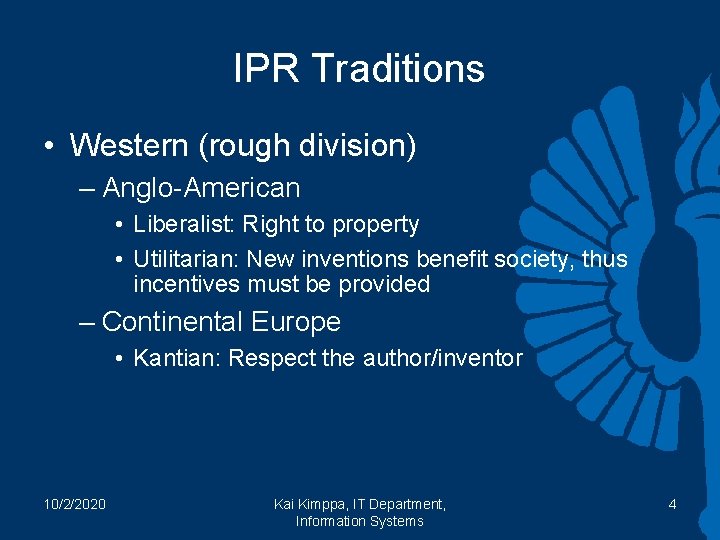 IPR Traditions

• Western (rough division)
– Anglo-American
• Liberalist: Right to property
• Utilitarian: New inventions benefit society, thus incentives must be provided
– Continental Europe
• Kantian: Respect the author/inventor

10/2/2020

Kai Kimppa, IT Department, Information Systems

4